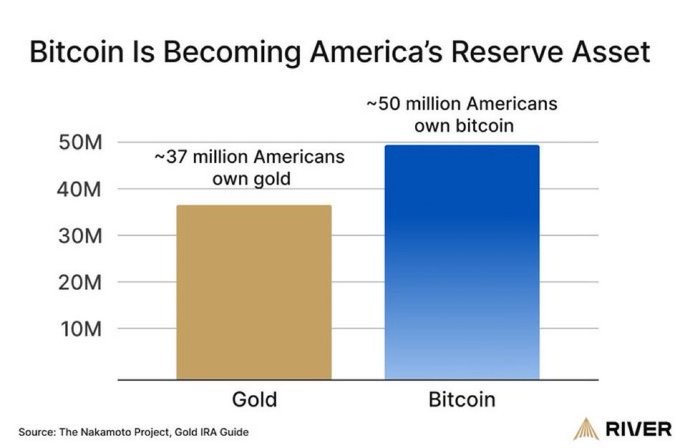 Bitcoin Is Becoming America's Reserve Asset

~50 million Americans own bitcoin

~37 million Americans own gold

50M
40M
30M
20M
10M

Gold
Bitcoin

Source: The Nakamoto Project, Gold IRA Guide

RIVER